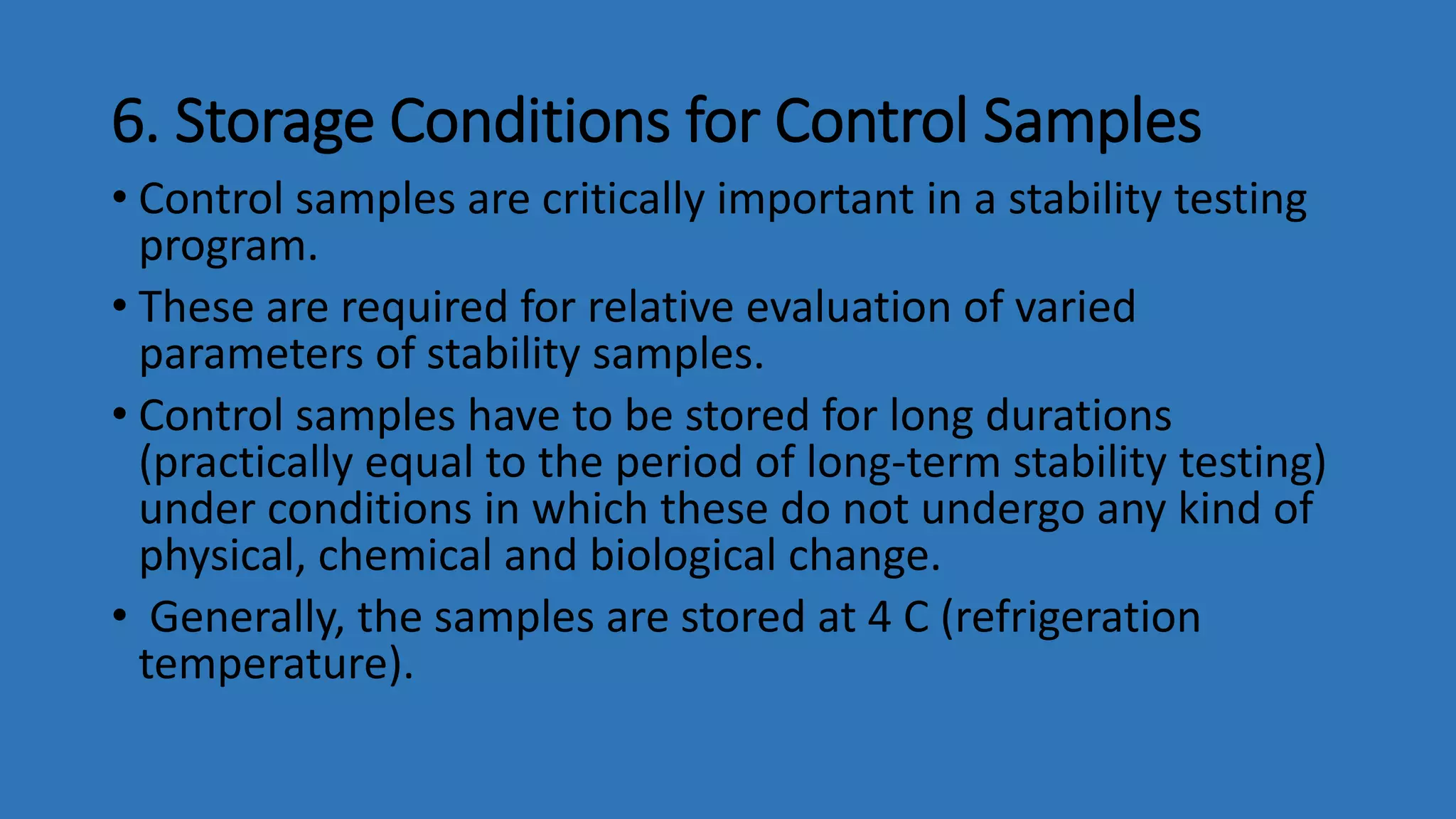 6. Storage Conditions for Control Samples

• Control samples are critically important in a stability testing program.

• These are required for relative evaluation of varied parameters of stability samples.

• Control samples have to be stored for long durations (practically equal to the period of long-term stability testing) under conditions in which these do not undergo any kind of physical, chemical and biological change.

• Generally, the samples are stored at 4 C (refrigeration temperature).